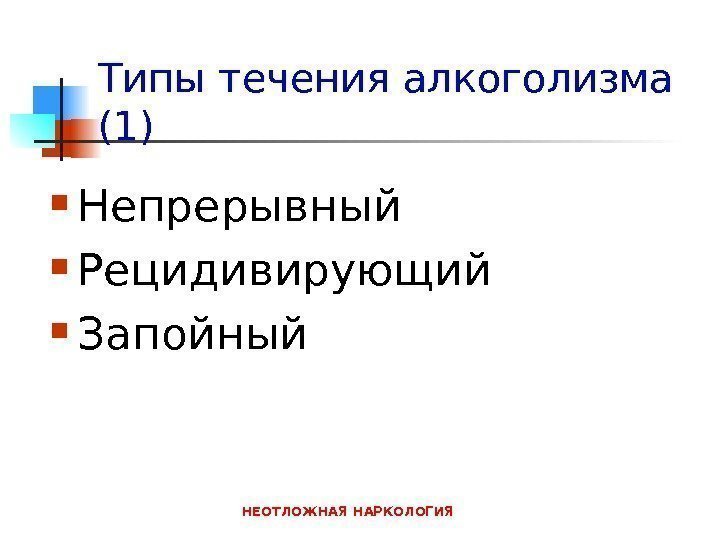 Типы течения алкоголизма (1)

Непрерывный
Рецидивирующий
Запойный

НЕОТЛОЖНАЯ НАРКОЛОГИЯ